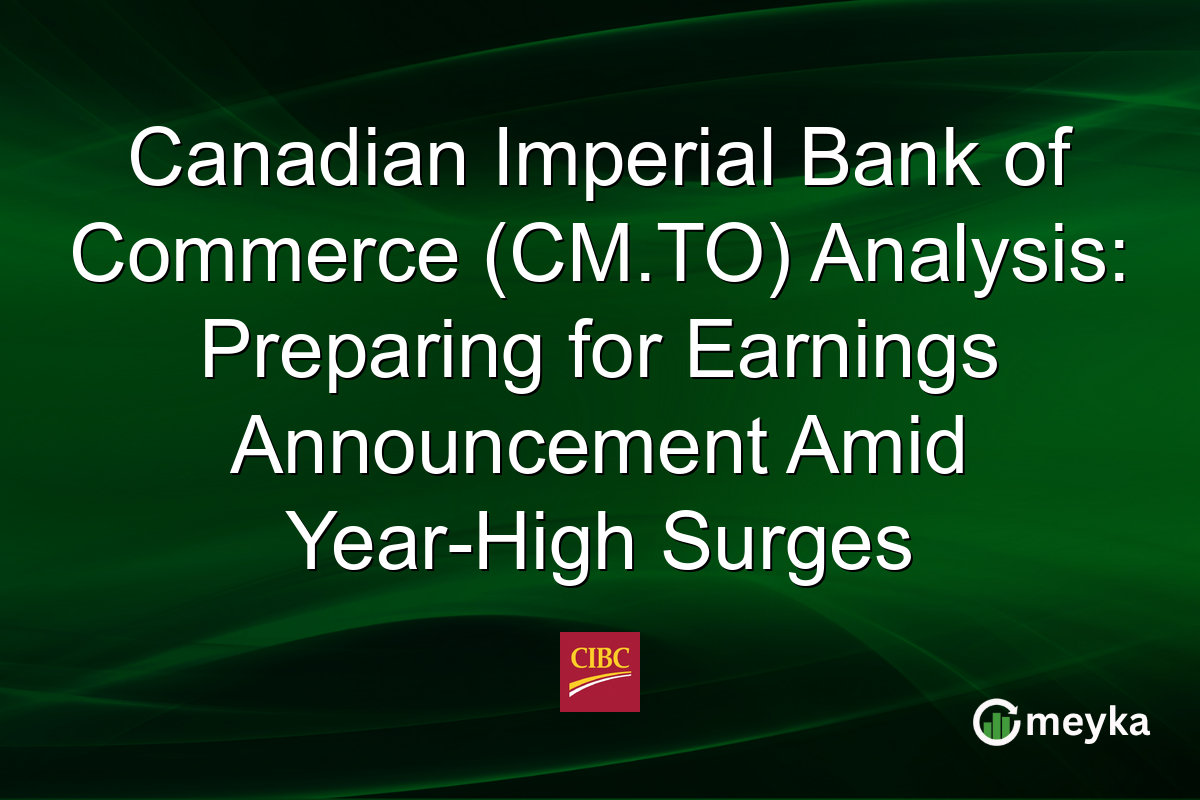 Canadian Imperial Bank of Commerce (CM.TO) Analysis: Preparing for Earnings Announcement Amid Year-High Surges

CIBC

meyka